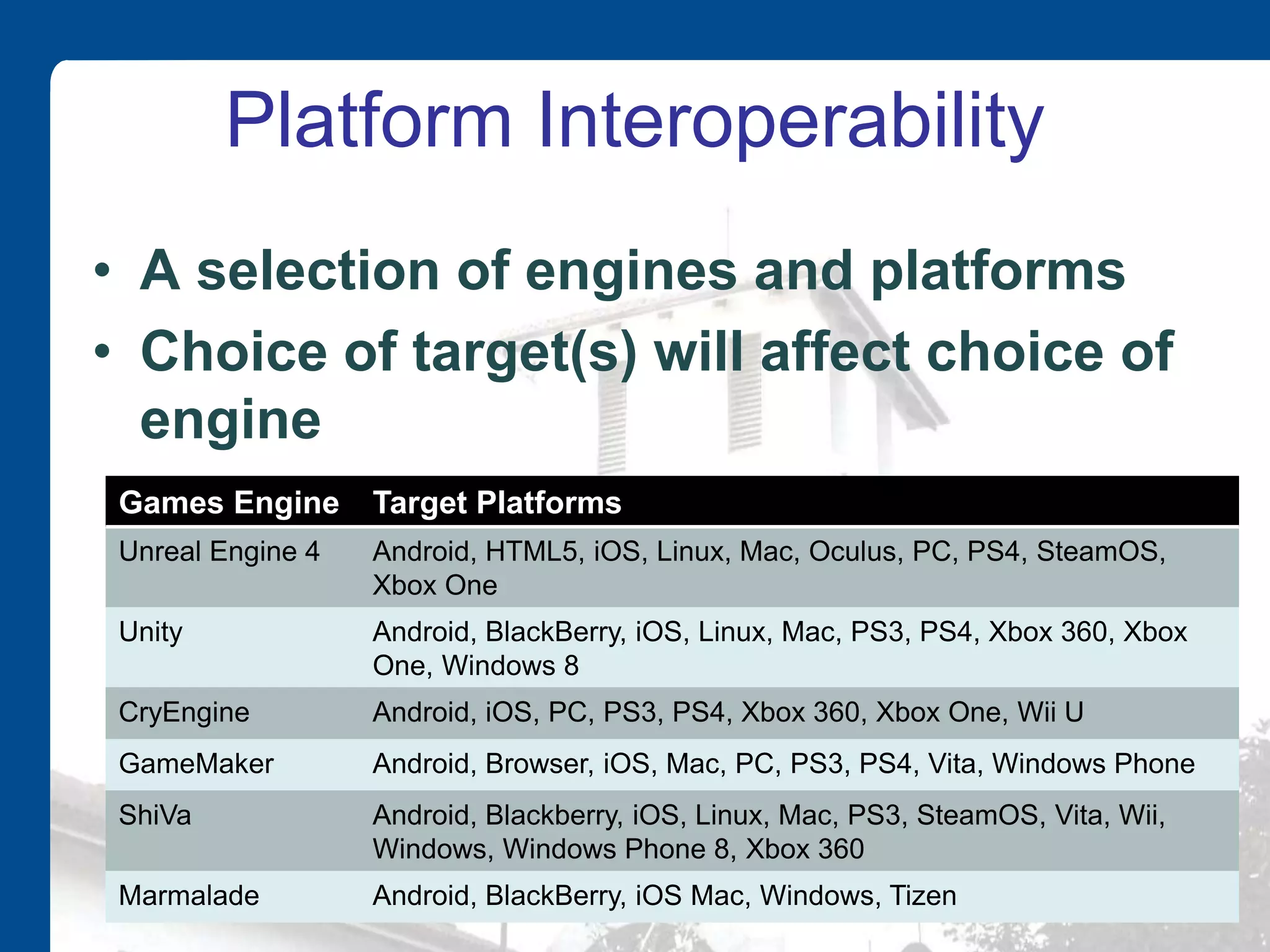 Platform Interoperability

• A selection of engines and platforms
• Choice of target(s) will affect choice of engine

| Games Engine | Target Platforms |
|---|---|
| Unreal Engine 4 | Android, HTML5, iOS, Linux, Mac, Oculus, PC, PS4, SteamOS, Xbox One |
| Unity | Android, BlackBerry, iOS, Linux, Mac, PS3, PS4, Xbox 360, Xbox One, Windows 8 |
| CryEngine | Android, iOS, PC, PS3, PS4, Xbox 360, Xbox One, Wii U |
| GameMaker | Android, Browser, iOS, Mac, PC, PS3, PS4, Vita, Windows Phone |
| ShiVa | Android, Blackberry, iOS, Linux, Mac, PS3, SteamOS, Vita, Wii, Windows, Windows Phone 8, Xbox 360 |
| Marmalade | Android, BlackBerry, iOS Mac, Windows, Tizen |